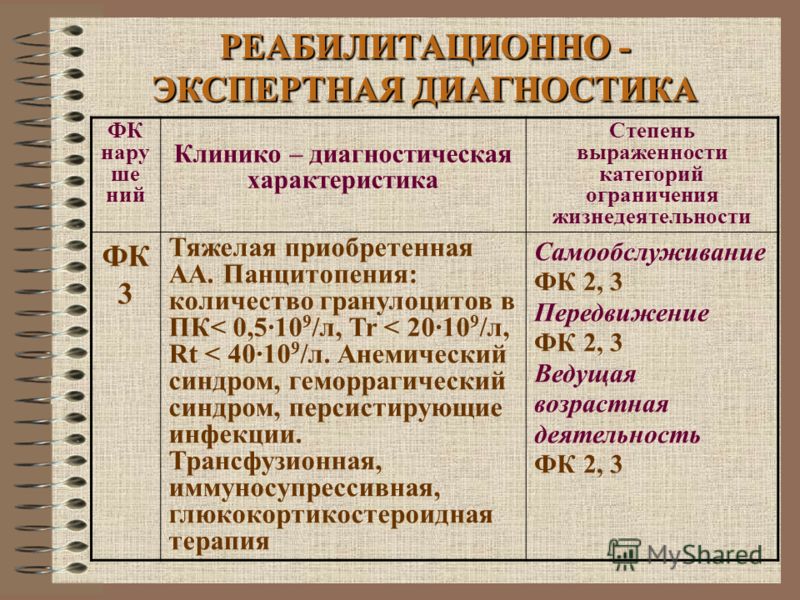 РЕАБИЛИТАЦИОННО - ЭКСПЕРТНАЯ ДИАГНОСТИКА

| ФК нару ше ний | Клинико – диагностическая характеристика | Степень выраженности категорий ограничения жизнедеятельности |
|---|---|---|
| ФК 3 | Тяжелая приобретенная АА. Панцитопения: количество гранулоцитов в ПК< $0,5 \cdot 10^9$/л, Tr < $20 \cdot 10^9$/л, Rt < $40 \cdot 10^9$/л. Анемический синдром, геморрагический синдром, персистирующие инфекции. Трансфузионная, иммуносупрессивная, глюкокортикостероидная терапия | Самообслуживание ФК 2, 3 Передвижение ФК 2, 3 Ведущая возрастная деятельность ФК 2, 3 |

MyShared